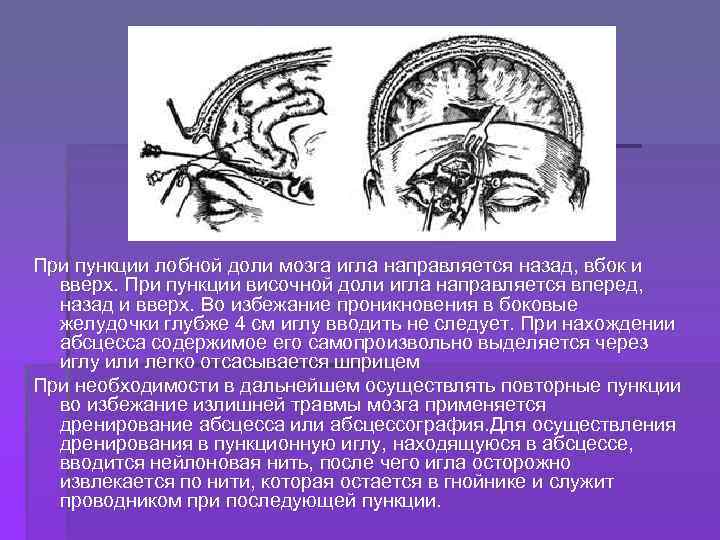 При пункции лобной доли мозга игла направляется назад, вбок и вверх. При пункции височной доли игла направляется вперед, назад и вверх. Во избежание проникновения в боковые желудочки глубже 4 см иглу вводить не следует. При нахождении абсцесса содержимое его самопроизвольно выделяется через иглу или легко отсасывается шприцем

При необходимости в дальнейшем осуществлять повторные пункции во избежание излишней травмы мозга применяется дренирование абсцесса или абсцессография.Для осуществления дренирования в пункционную иглу, находящуюся в абсцессе, вводится нейлоновая нить, после чего игла осторожно извлекается по нити, которая остается в гнойнике и служит проводником при последующей пункции.